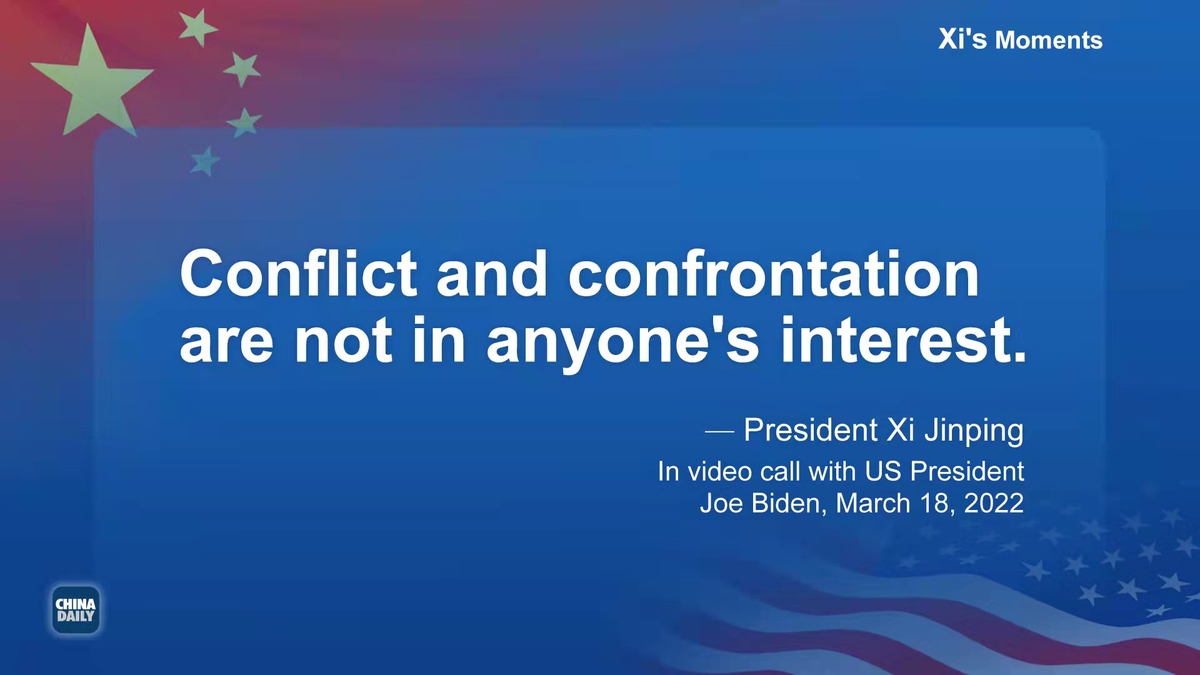 Xi's Moments

Conflict and confrontation are not in anyone's interest.

— President Xi Jinping

In video call with US President Joe Biden, March 18, 2022

CHINA DAILY